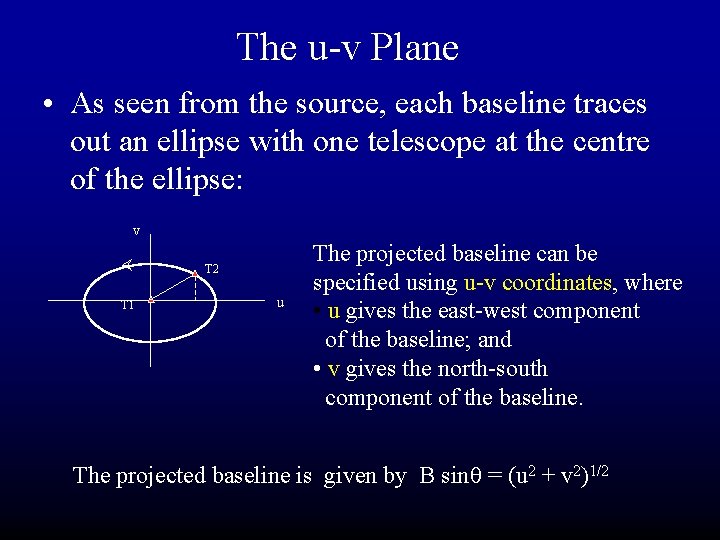 The u-v Plane

• As seen from the source, each baseline traces out an ellipse with one telescope at the centre of the ellipse:

v

T2

T1

u

The projected baseline can be specified using u-v coordinates, where
• u gives the east-west component of the baseline; and
• v gives the north-south component of the baseline.

The projected baseline is given by $B \sin\theta = (u^2 + v^2)^{1/2}$